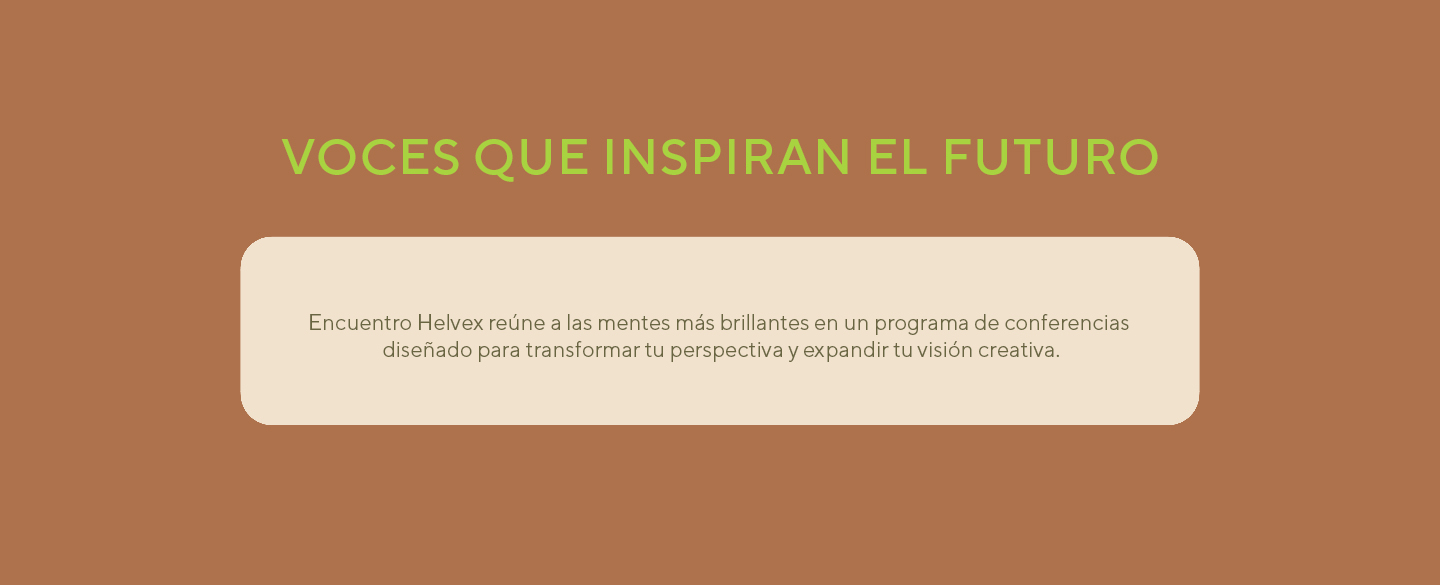 VOCES QUE INSPIRAN EL FUTURO

Encuentro Helvex reúne a las mentes más brillantes en un programa de conferencias diseñado para transformar tu perspectiva y expandir tu visión creativa.